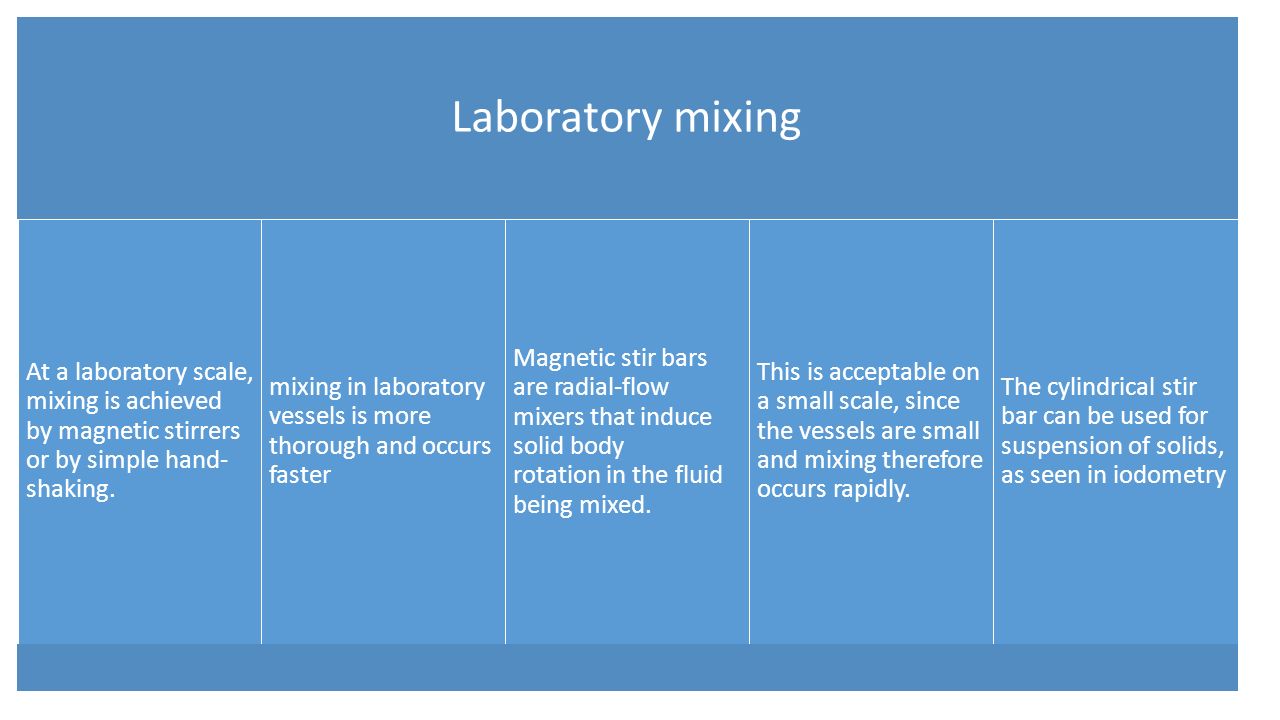 Laboratory mixing

At a laboratory scale, mixing is achieved by magnetic stirrers or by simple hand-shaking.

mixing in laboratory vessels is more thorough and occurs faster

Magnetic stir bars are radial-flow mixers that induce solid body rotation in the fluid being mixed.

This is acceptable on a small scale, since the vessels are small and mixing therefore occurs rapidly.

The cylindrical stir bar can be used for suspension of solids, as seen in iodometry